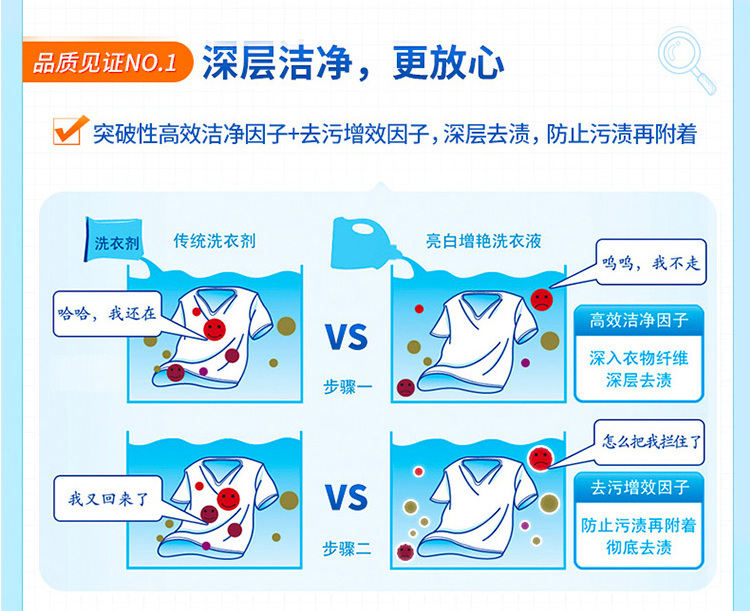 品质见证NO.1 深层洁净，更放心

突破性高效洁净因子+去污增效因子，深层去渍，防止污渍再附着

洗衣剂

传统洗衣剂

亮白增艳洗衣液

哈哈，我还在

VS

步骤一

呜呜，我不走

高效洁净因子

深入衣物纤维 深层去渍

我又回来了

VS

步骤二

怎么把我拦住了

去污增效因子

防止污渍再附着 彻底去渍